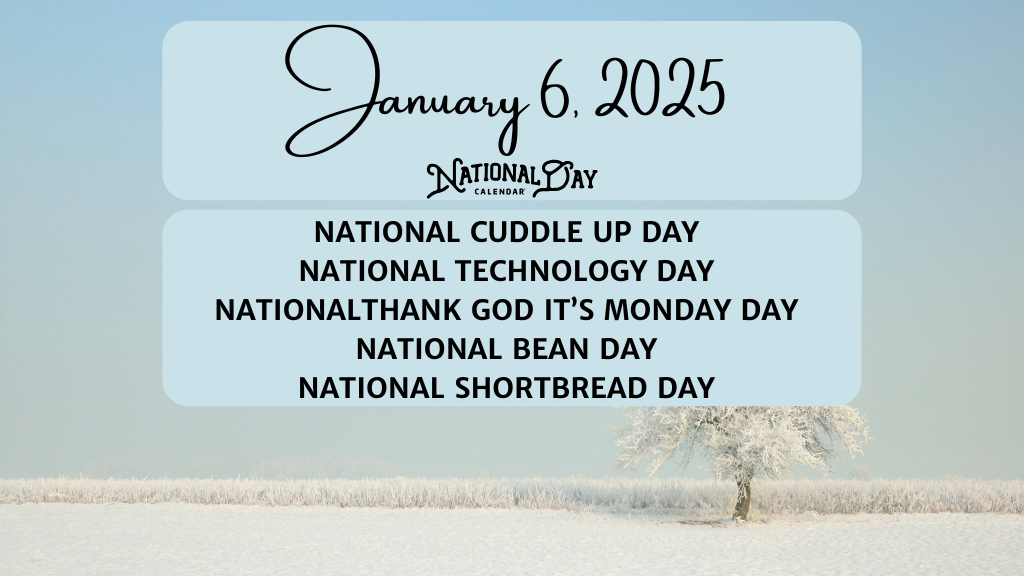 January 6, 2025

NATIONAL DAY
CALENDAR

NATIONAL CUDDLE UP DAY
NATIONAL TECHNOLOGY DAY
NATIONALTHANK GOD IT'S MONDAY DAY
NATIONAL BEAN DAY
NATIONAL SHORTBREAD DAY